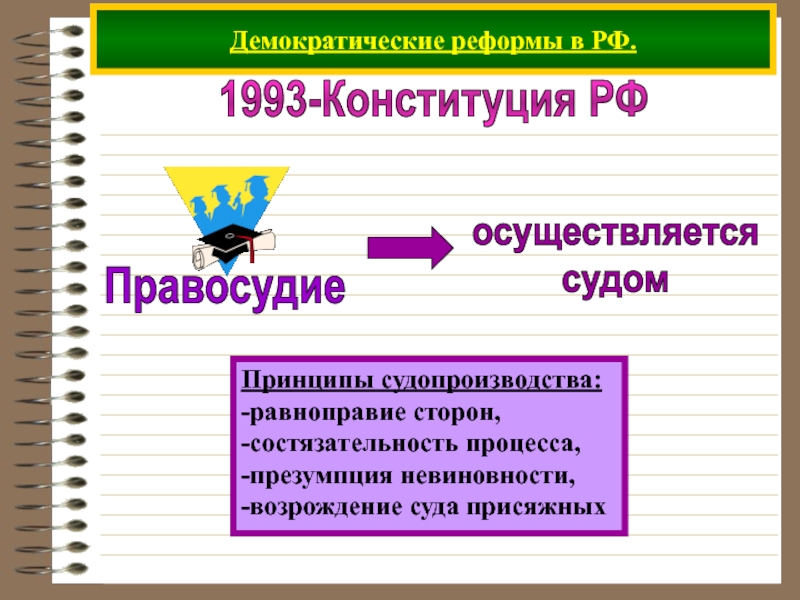 Демократические реформы в РФ.

1993-Конституция РФ

Правосудие

осуществляется судом

Принципы судопроизводства:
-равноправие сторон,
-состязательность процесса,
-презумпция невиновности,
-возрождение суда присяжных